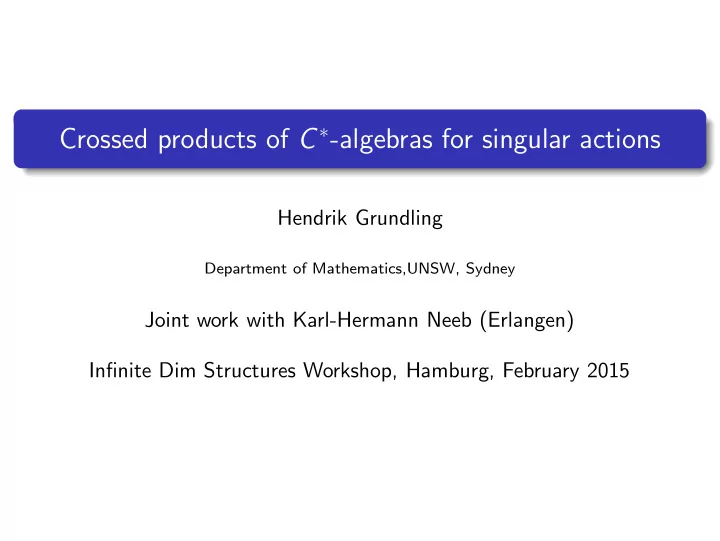 Crossed products of $C^*$-algebras for singular actions

Hendrik Grundling

Department of Mathematics,UNSW, Sydney

Joint work with Karl-Hermann Neeb (Erlangen)

Infinite Dim Structures Workshop, Hamburg, February 2015